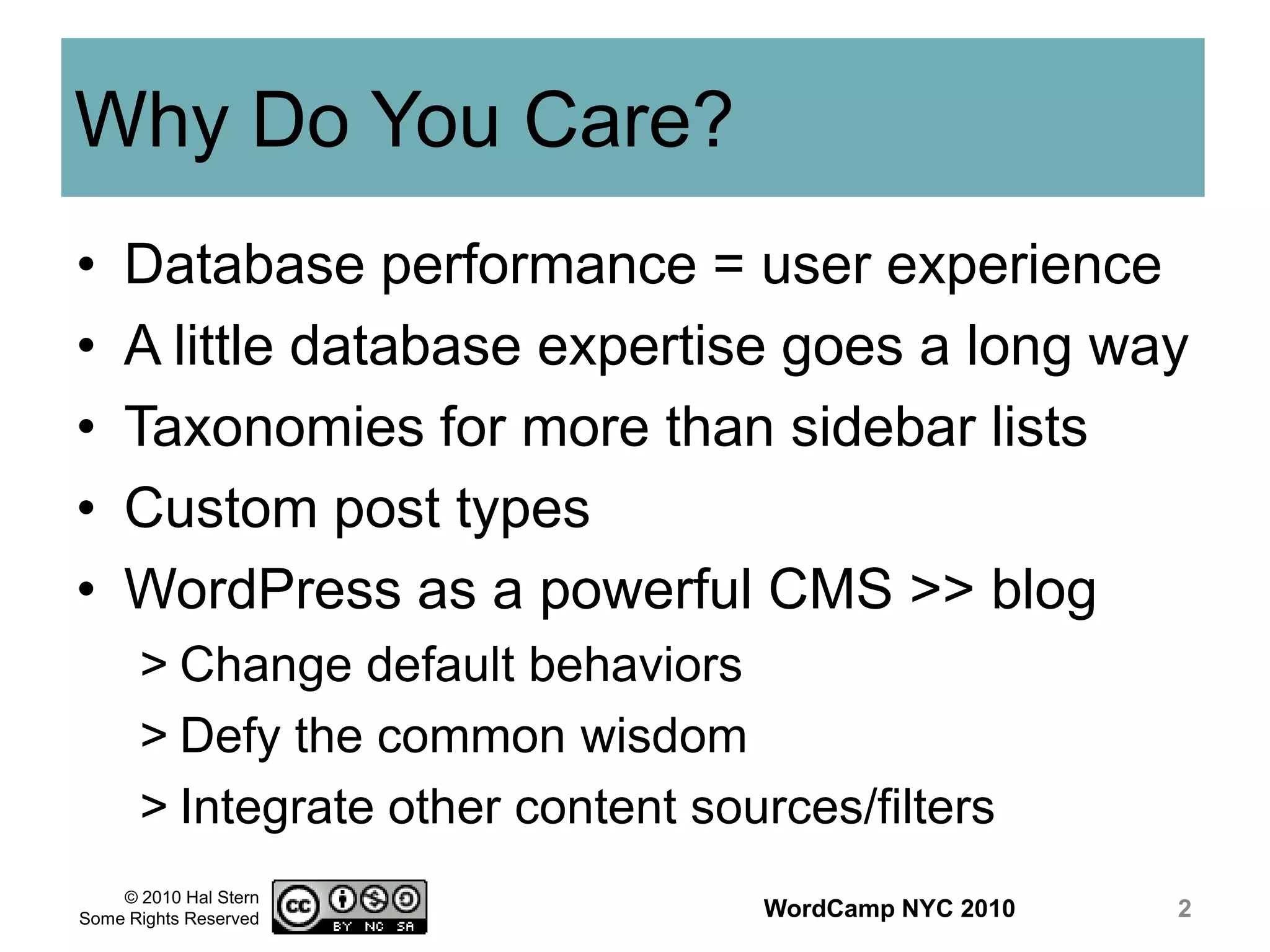 Why Do You Care?

• Database performance = user experience
• A little database expertise goes a long way
• Taxonomies for more than sidebar lists
• Custom post types
• WordPress as a powerful CMS >> blog
> Change default behaviors
> Defy the common wisdom
> Integrate other content sources/filters

© 2010 Hal Stern
Some Rights Reserved

cc BY NC SA

WordCamp NYC 2010

2